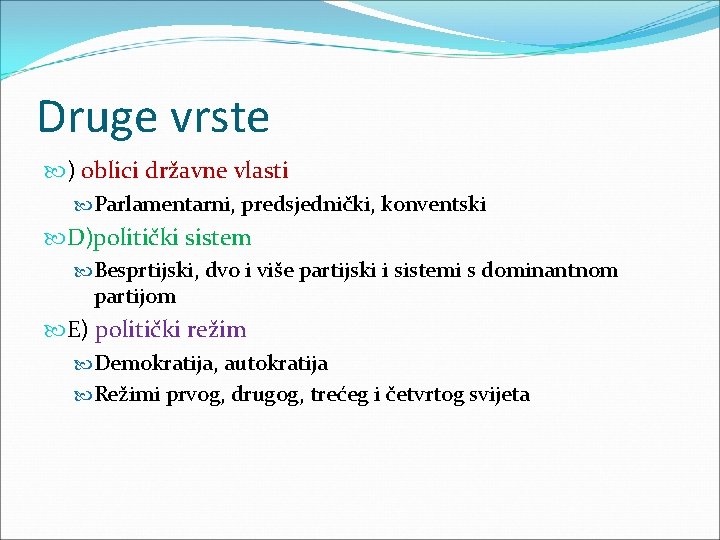 Druge vrste

) oblici državne vlasti

Parlamentarni, predsjednički, konventski

D)politički sistem

Besprtijski, dvo i više partijski i sistemi s dominantnom partijom

E) politički režim

Demokratija, autokratija

Režimi prvog, drugog, trećeg i četvrtog svijeta